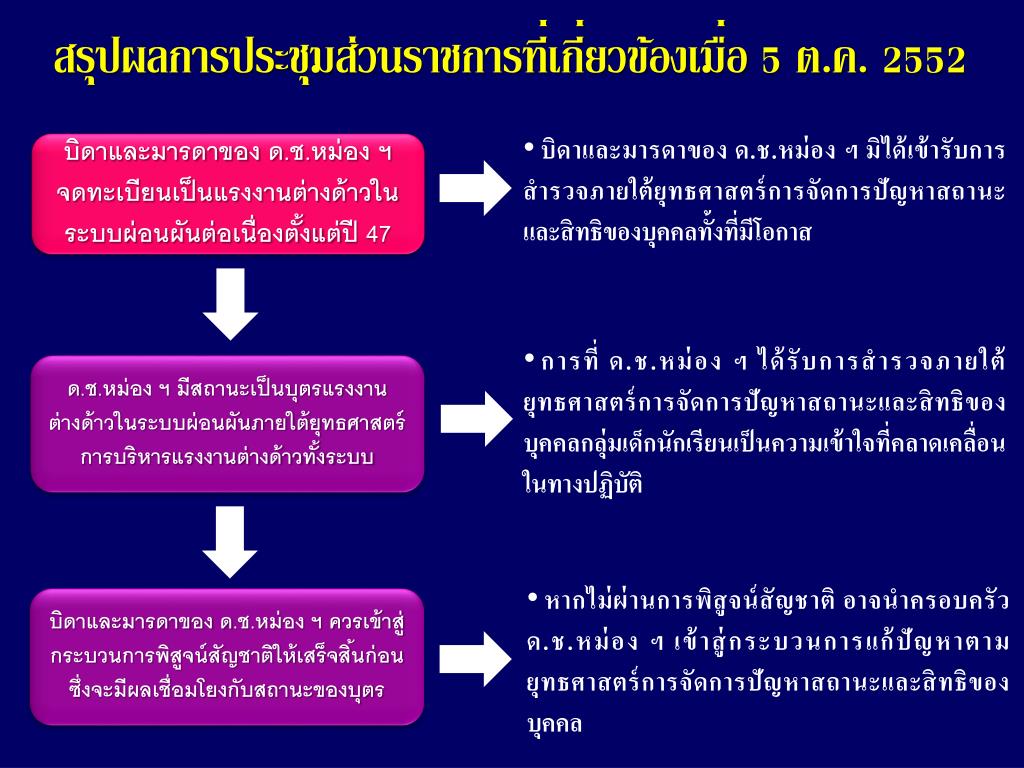 สรุปผลการประชุมส่วนราชการที่เกี่ยวข้องเมื่อ 5 ต.ค. 2552

บิดาและมารดาของ ด.ช.หม่อง ฯ จดทะเบียนเป็นแรงงานต่างด้าวในระบบผ่อนผันต่อเนื่องตั้งแต่ปี 47

• บิดาและมารดาของ ด.ช.หม่อง ฯ มิได้เข้ารับการสำรวจภายใต้ยุทธศาสตร์การจัดการปัญหาสถานะและสิทธิของบุคคลทั้งที่มีโอกาส

ด.ช.หม่อง ฯ มีสถานะเป็นบุตรแรงงานต่างด้าวในระบบผ่อนผันภายใต้ยุทธศาสตร์การบริหารแรงงานต่างด้าวทั้งระบบ

• การที่ ด.ช.หม่อง ฯ ได้รับการสำรวจภายใต้ยุทธศาสตร์การจัดการปัญหาสถานะและสิทธิของบุคคลกลุ่มเด็กนักเรียนเป็นความเข้าใจที่คลาดเคลื่อนในทางปฏิบัติ

บิดาและมารดาของ ด.ช.หม่อง ฯ ควรเข้าสู่กระบวนการพิสูจน์สัญชาติให้เสร็จสิ้นก่อน ซึ่งจะมีผลเชื่อมโยงกับสถานะของบุตร

• หากไม่ผ่านการพิสูจน์สัญชาติ อาจนำครอบครัว ด.ช.หม่อง ฯ เข้าสู่กระบวนการแก้ปัญหาตามยุทธศาสตร์การจัดการปัญหาสถานะและสิทธิของบุคคล